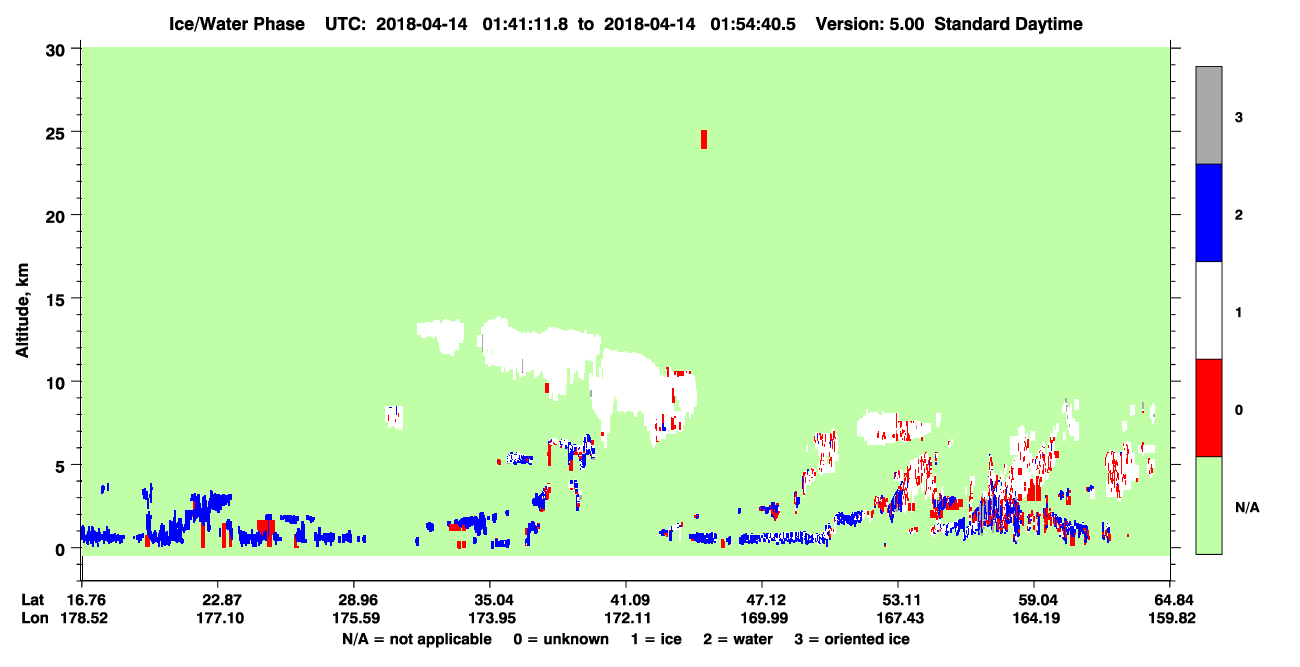 Ice/Water Phase UTC: 2018-04-14 01:41:11.8 to 2018-04-14 01:54:40.5 Version: 5.00 Standard Daytime

Altitude, km

30
25
20
15
10
5
0

3
2
1
0
N/A

| Lat | 16.76 | 22.87 | 28.96 | 35.04 | 41.09 | 47.12 | 53.11 | 59.04 | 64.84 |
|---|---|---|---|---|---|---|---|---|---|
| Lon | 178.52 | 177.10 | 175.59 | 173.95 | 172.11 | 169.99 | 167.43 | 164.19 | 159.82 |

N/A = not applicable 0 = unknown 1 = ice 2 = water 3 = oriented ice